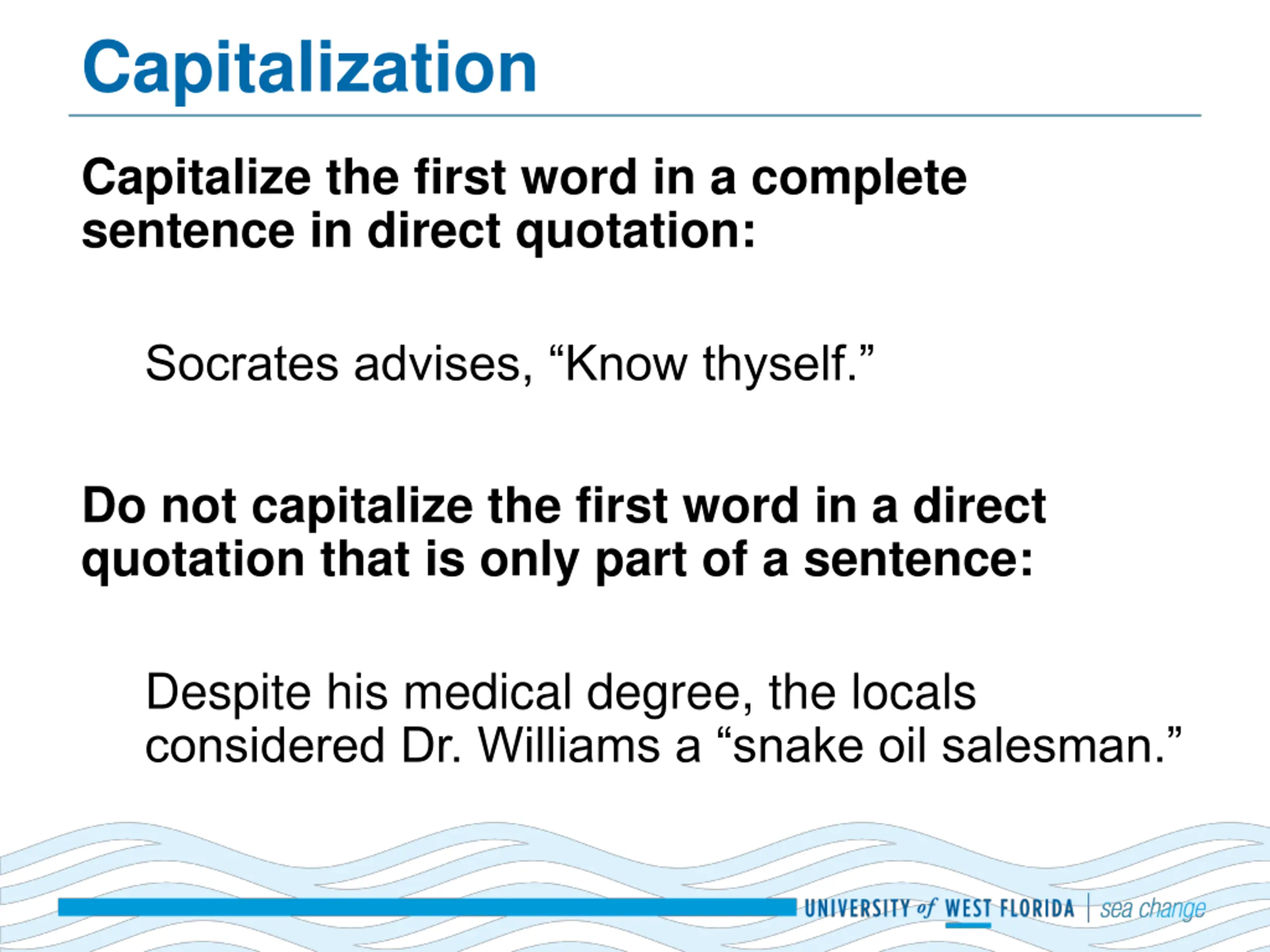 Capitalization

Capitalize the first word in a complete sentence in direct quotation:

Socrates advises, “Know thyself.”

Do not capitalize the first word in a direct quotation that is only part of a sentence:

Despite his medical degree, the locals considered Dr. Williams a “snake oil salesman.”

UNIVERSITY of WEST FLORIDA | sea change